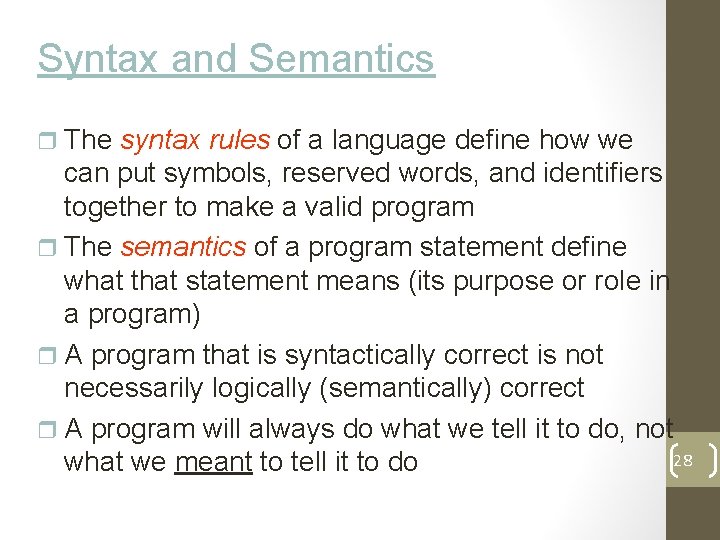 Syntax and Semantics

The syntax rules of a language define how we can put symbols, reserved words, and identifiers together to make a valid program

The semantics of a program statement define what that statement means (its purpose or role in a program)

A program that is syntactically correct is not necessarily logically (semantically) correct

A program will always do what we tell it to do, not what we meant to tell it to do

28